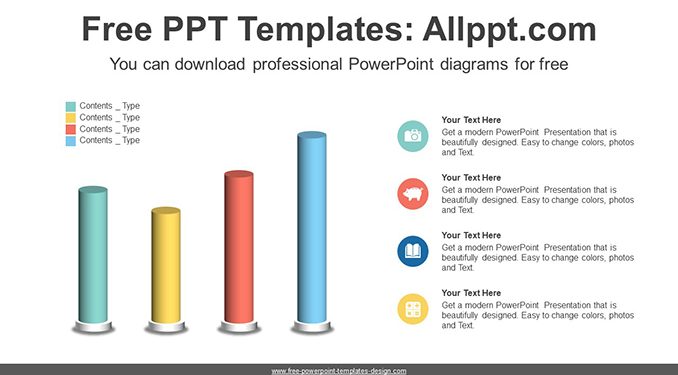 Free PPT Templates: Allppt.com

You can download professional PowerPoint diagrams for free

Contents _ Type
Contents _ Type
Contents _ Type
Contents _ Type

Your Text Here
Get a modern PowerPoint Presentation that is beautifully designed. Easy to change colors, photos and Text.

Your Text Here
Get a modern PowerPoint Presentation that is beautifully designed. Easy to change colors, photos and Text.

Your Text Here
Get a modern PowerPoint Presentation that is beautifully designed. Easy to change colors, photos and Text.

Your Text Here
Get a modern PowerPoint Presentation that is beautifully designed. Easy to change colors, photos and Text.

www.free-powerpoint-templates-design.com